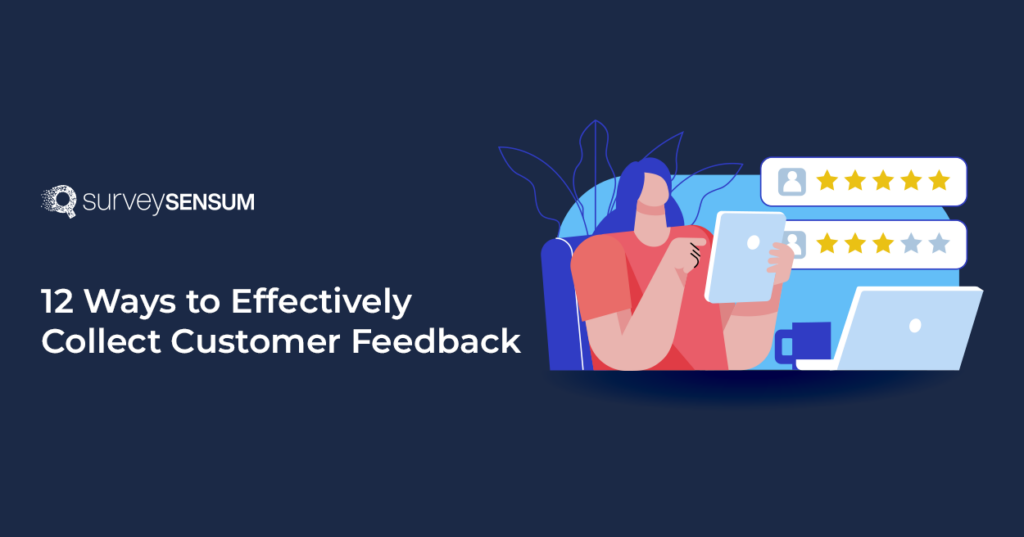 surveySENSUM

12 Ways to Effectively Collect Customer Feedback